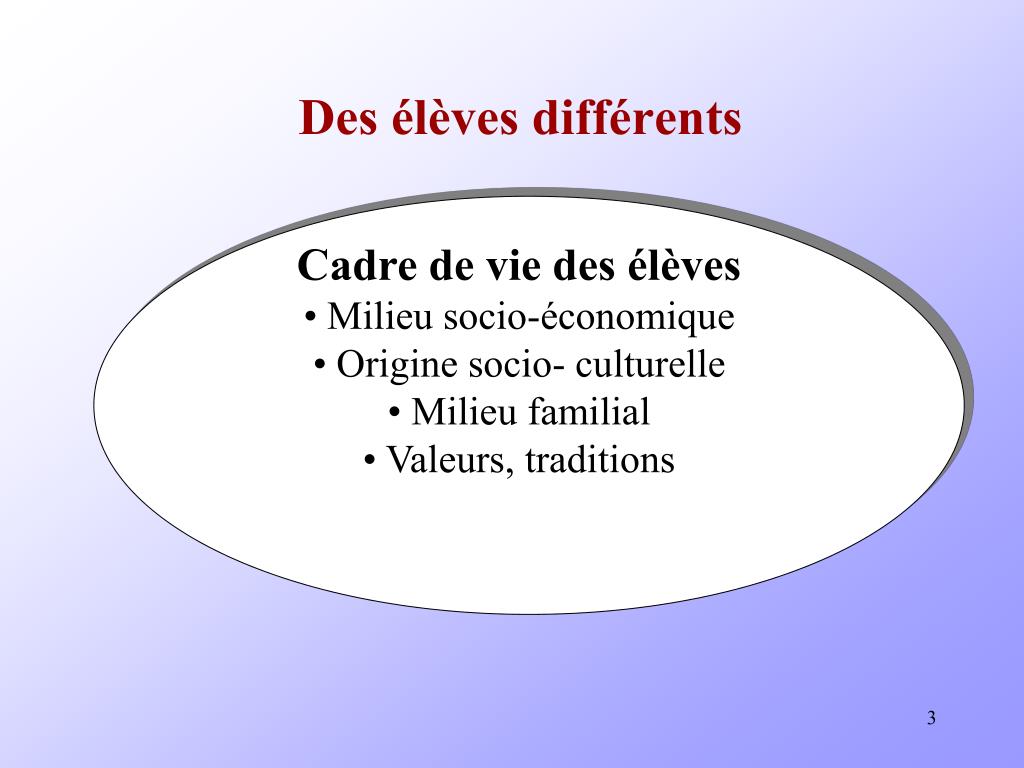 Des élèves différents

Cadre de vie des élèves
• Milieu socio-économique
• Origine socio- culturelle
• Milieu familial
• Valeurs, traditions

3